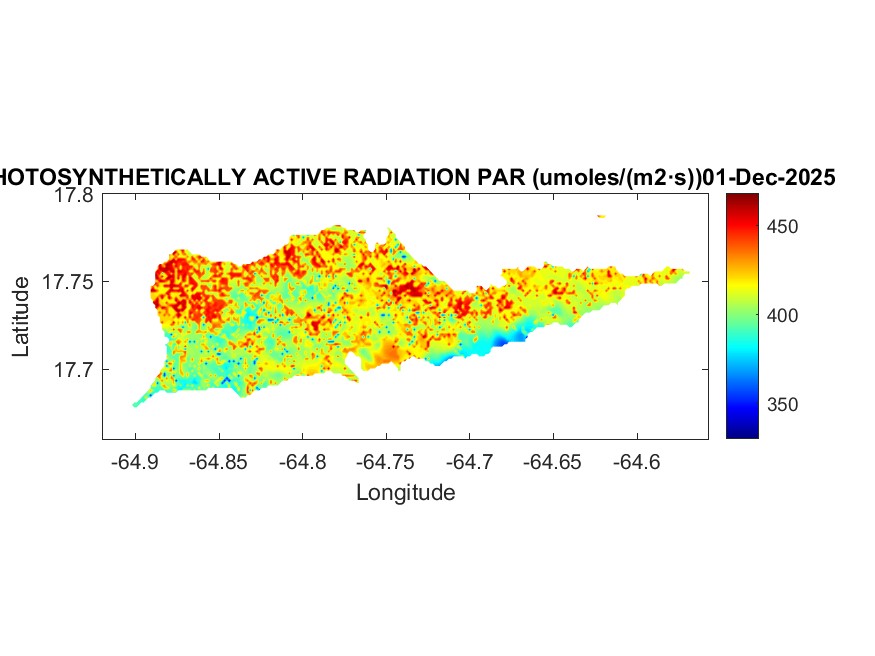 HOTOSYNTHETICALLY ACTIVE RADIATION PAR (umoles/(m2·s))01-Dec-2025

17.8
17.75
17.7
Latitude

-64.9 -64.85 -64.8 -64.75 -64.7 -64.65 -64.6
Longitude

450
400
350